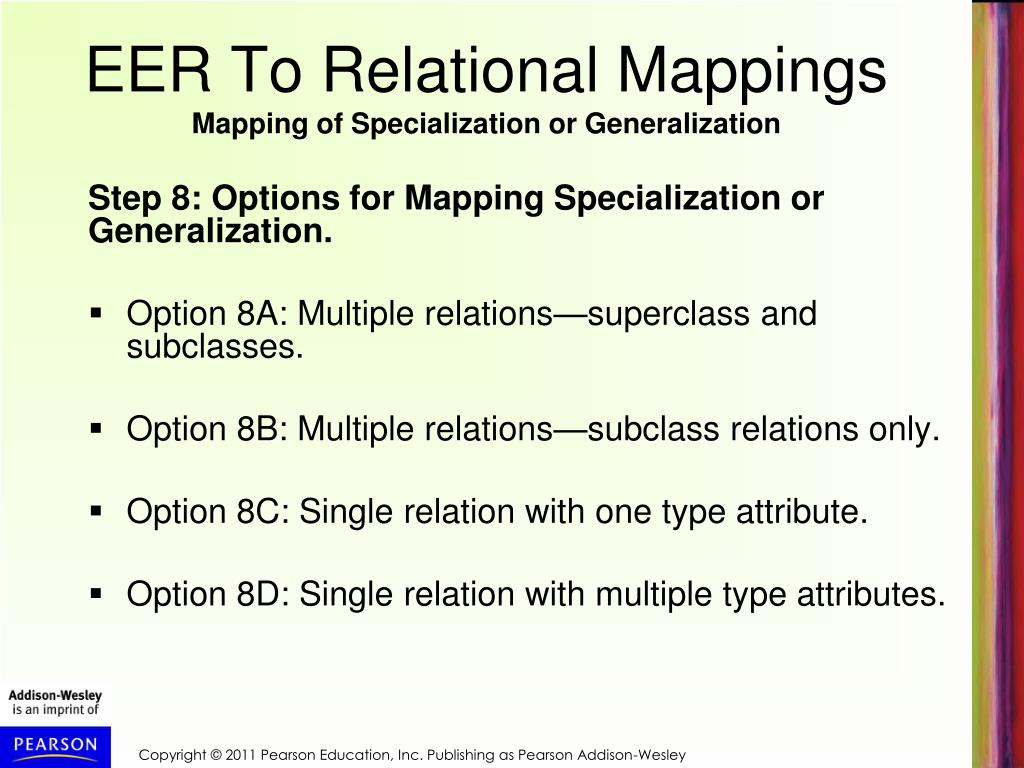 EER To Relational Mappings
Mapping of Specialization or Generalization

Step 8: Options for Mapping Specialization or Generalization.

▪ Option 8A: Multiple relations—superclass and subclasses.

▪ Option 8B: Multiple relations—subclass relations only.

▪ Option 8C: Single relation with one type attribute.

▪ Option 8D: Single relation with multiple type attributes.

Addison-Wesley
is an imprint of
PEARSON

Copyright © 2011 Pearson Education, Inc. Publishing as Pearson Addison-Wesley